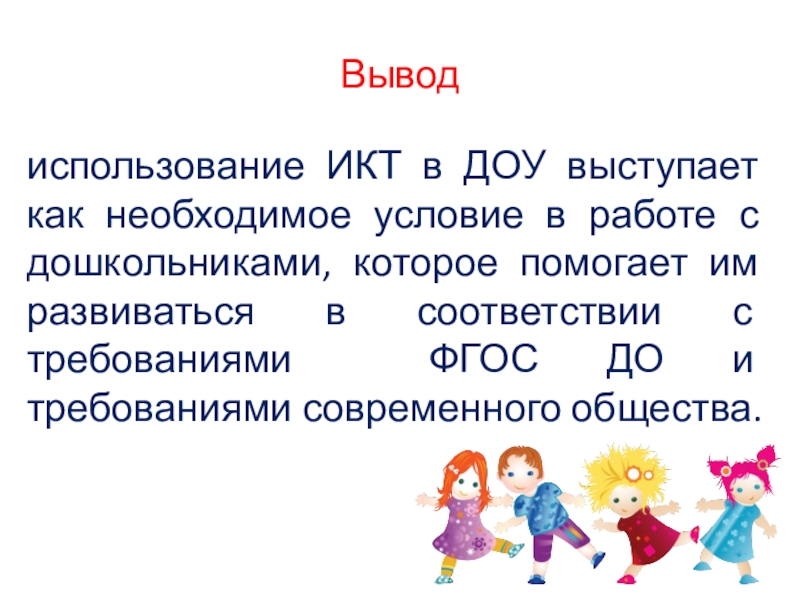 Вывод

использование ИКТ в ДОУ выступает как необходимое условие в работе с дошкольниками, которое помогает им развиваться в соответствии с требованиями ФГОС ДО и требованиями современного общества.